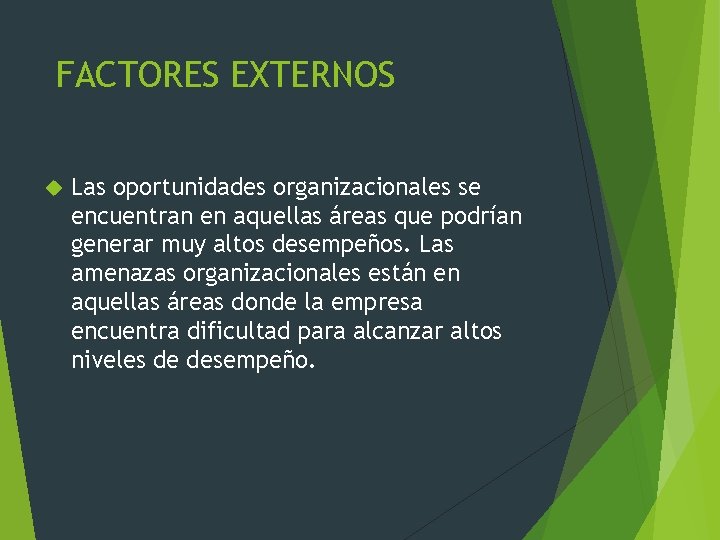 FACTORES EXTERNOS

Las oportunidades organizacionales se encuentran en aquellas áreas que podrían generar muy altos desempeños. Las amenazas organizacionales están en aquellas áreas donde la empresa encuentra dificultad para alcanzar altos niveles de desempeño.